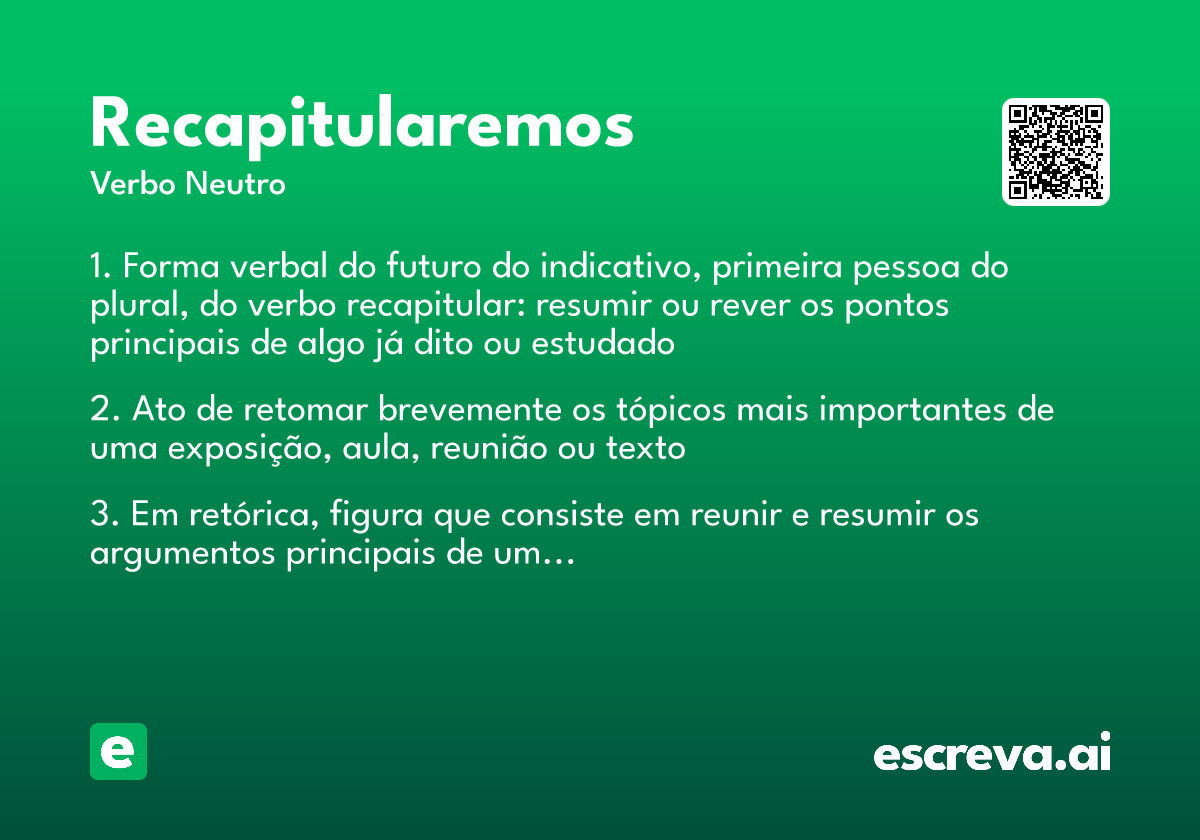 Recapitularemos
Verbo Neutro

1. Forma verbal do futuro do indicativo, primeira pessoa do plural, do verbo recapitular: resumir ou rever os pontos principais de algo já dito ou estudado

2. Ato de retomar brevemente os tópicos mais importantes de uma exposição, aula, reunião ou texto

3. Em retórica, figura que consiste em reunir e resumir os argumentos principais de um…

e

escreva.ai